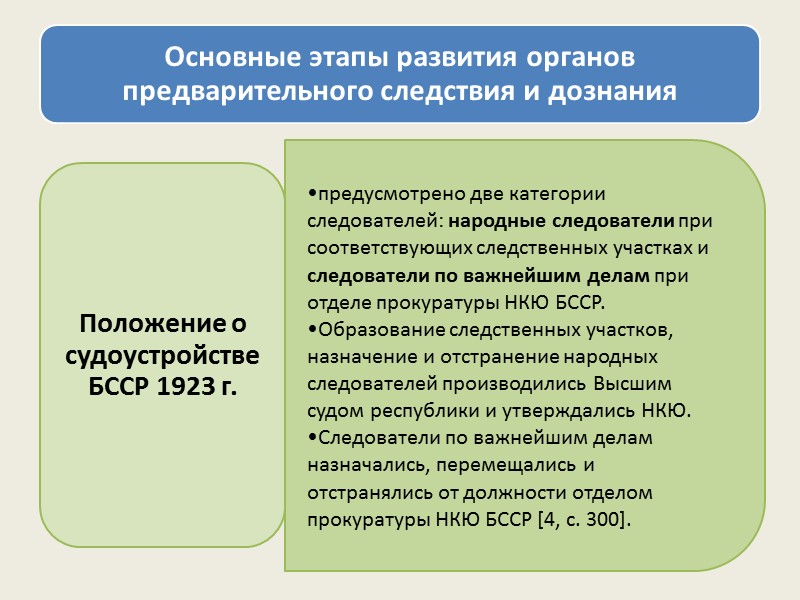 Основные этапы развития органов предварительного следствия и дознания

Положение о судоустройстве БССР 1923 г.

•предусмотрено две категории следователей: народные следователи при соответствующих следственных участках и следователи по важнейшим делам при отделе прокуратуры НКЮ БССР.
•Образование следственных участков, назначение и отстранение народных следователей производились Высшим судом республики и утверждались НКЮ.
•Следователи по важнейшим делам назначались, перемещались и отстранялись от должности отделом прокуратуры НКЮ БССР [4, с. 300].